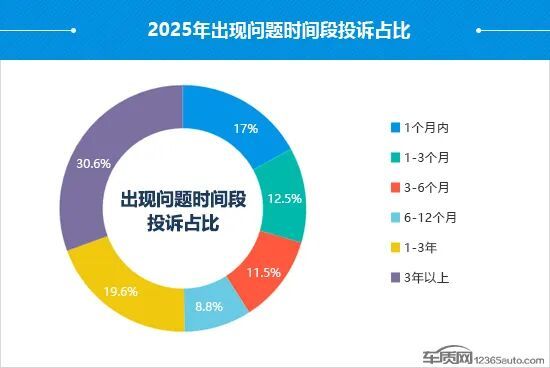 2025年出现问题时间段投诉占比

17%
12.5%
11.5%
8.8%
19.6%
30.6%

出现问题时间段投诉占比

1个月内
1-3个月
3-6个月
6-12个月
1-3年
3年以上

车质网 12365auto.com